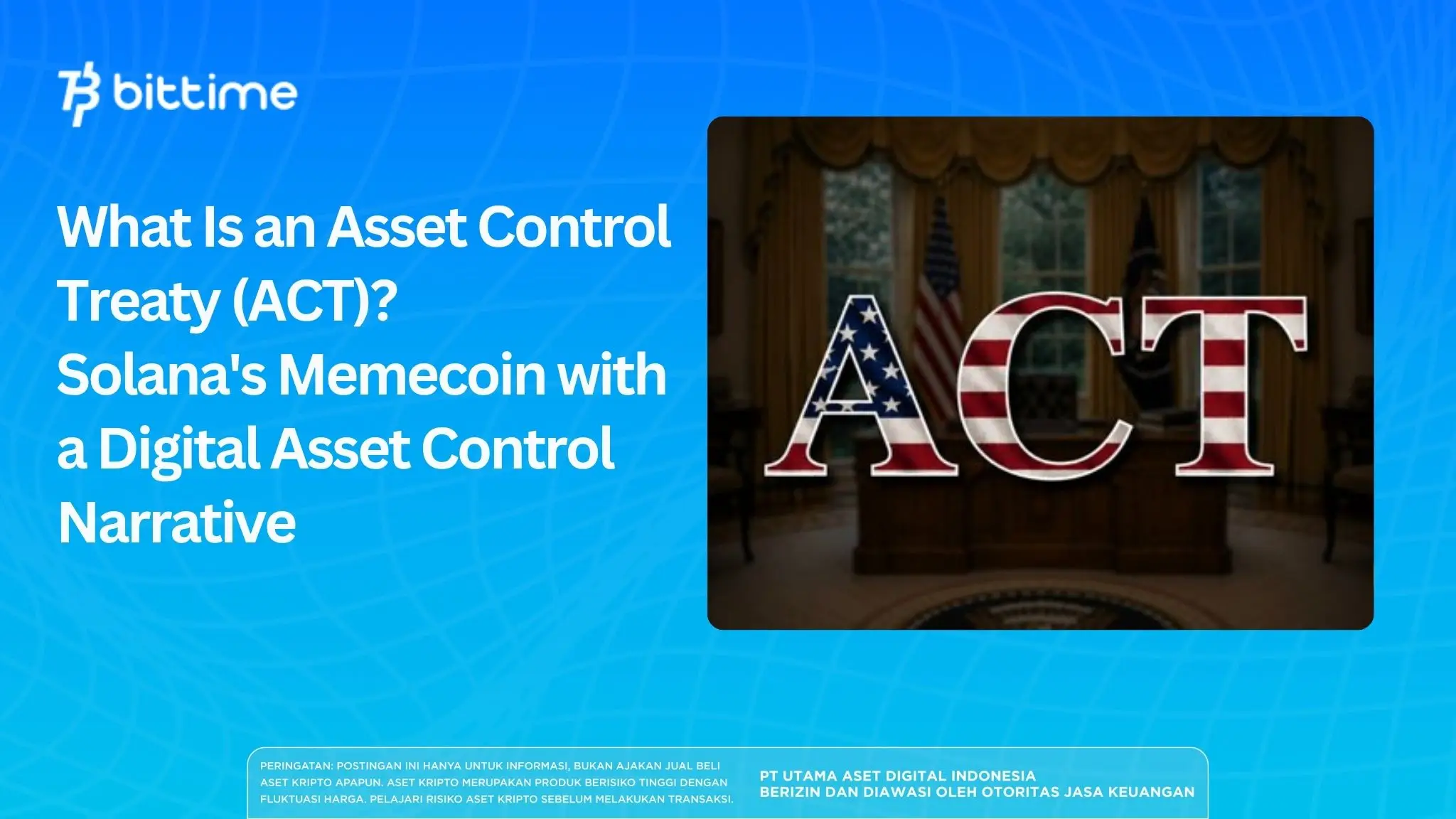 bittime

What Is an Asset Control Treaty (ACT)? Solana's Memecoin with a Digital Asset Control Narrative

ACT

PERINGATAN: POSTINGAN INI HANYA UNTUK INFORMASI, BUKAN AJAKAN JUAL BELI ASET KRIPTO APAPUN. ASET KRIPTO MERUPAKAN PRODUK BERISIKO TINGGI DENGAN FLUKTUASI HARGA. PELAJARI RISIKO ASET KRIPTO SEBELUM MELAKUKAN TRANSAKSI.

PT UTAMA ASET DIGITAL INDONESIA
BERIZIN DAN DIAWASI OLEH OTORITAS JASA KEUANGAN